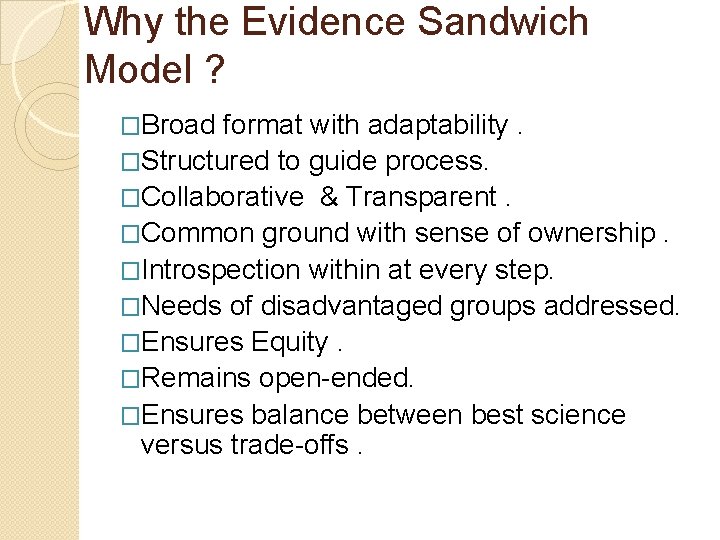 Why the Evidence Sandwich Model ?

□Broad format with adaptability .
□Structured to guide process.
□Collaborative & Transparent .
□Common ground with sense of ownership .
□Introspection within at every step.
□Needs of disadvantaged groups addressed.
□Ensures Equity .
□Remains open-ended.
□Ensures balance between best science versus trade-offs .